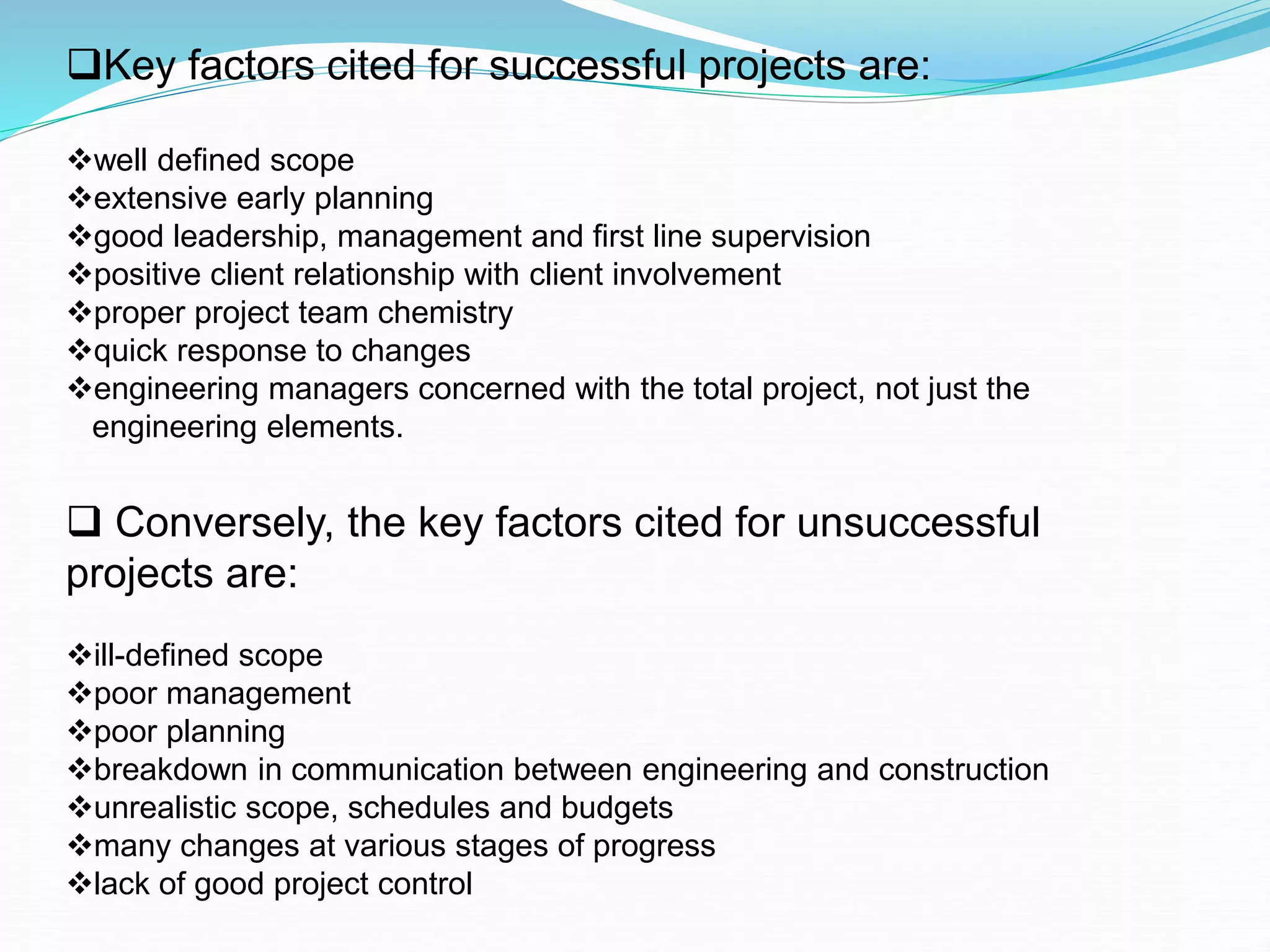 ❑Key factors cited for successful projects are:

❖well defined scope
❖extensive early planning
❖good leadership, management and first line supervision
❖positive client relationship with client involvement
❖proper project team chemistry
❖quick response to changes
❖engineering managers concerned with the total project, not just the engineering elements.

❑ Conversely, the key factors cited for unsuccessful projects are:

❖ill-defined scope
❖poor management
❖poor planning
❖breakdown in communication between engineering and construction
❖unrealistic scope, schedules and budgets
❖many changes at various stages of progress
❖lack of good project control